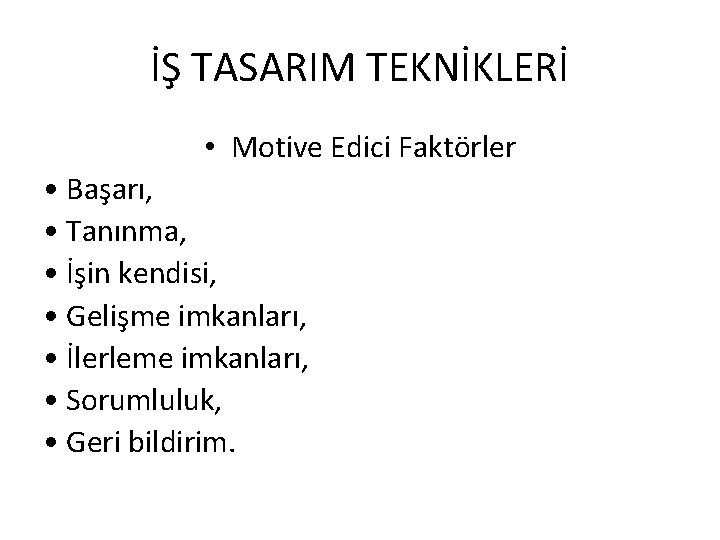 İŞ TASARIM TEKNİKLERİ

• Motive Edici Faktörler

• Başarı,
• Tanınma,
• İşin kendisi,
• Gelişme imkanları,
• İlerleme imkanları,
• Sorumluluk,
• Geri bildirim.